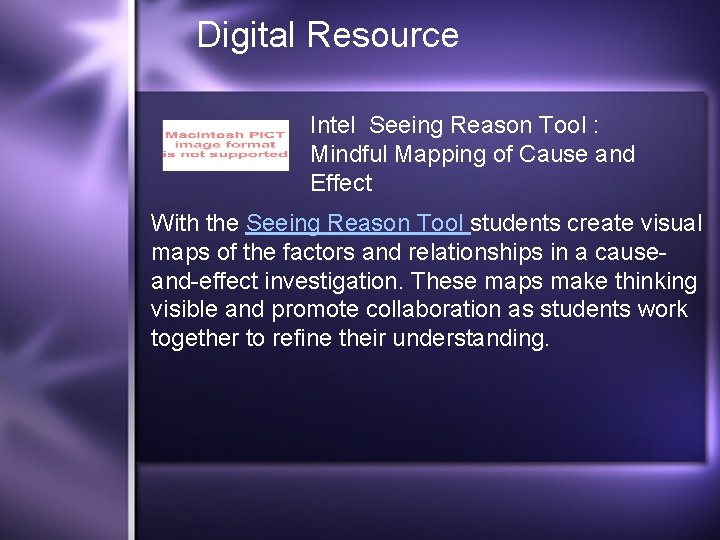 Digital Resource

Macintosh PICT image format is not supported

Intel Seeing Reason Tool : Mindful Mapping of Cause and Effect

With the Seeing Reason Tool students create visual maps of the factors and relationships in a cause-and-effect investigation. These maps make thinking visible and promote collaboration as students work together to refine their understanding.